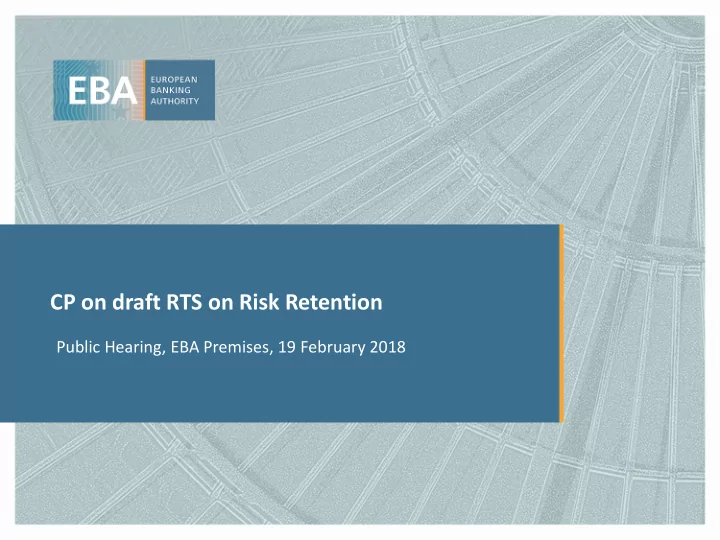 EBA
EUROPEAN
BANKING
AUTHORITY

CP on draft RTS on Risk Retention

Public Hearing, EBA Premises, 19 February 2018